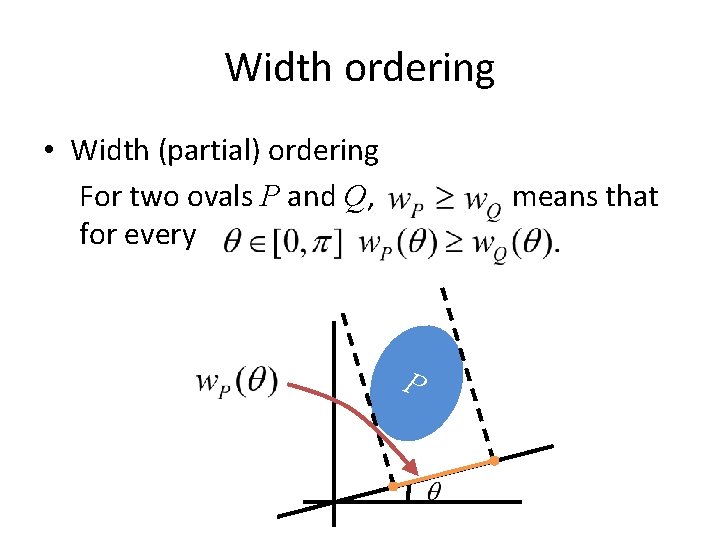 Width ordering

• Width (partial) ordering

For two ovals $P$ and $Q$, $w_P \geq w_Q$ means that for every $\theta \in [0, \pi]$ $w_P(\theta) \geq w_Q(\theta)$.

$w_P(\theta)$

$P$

$\theta$